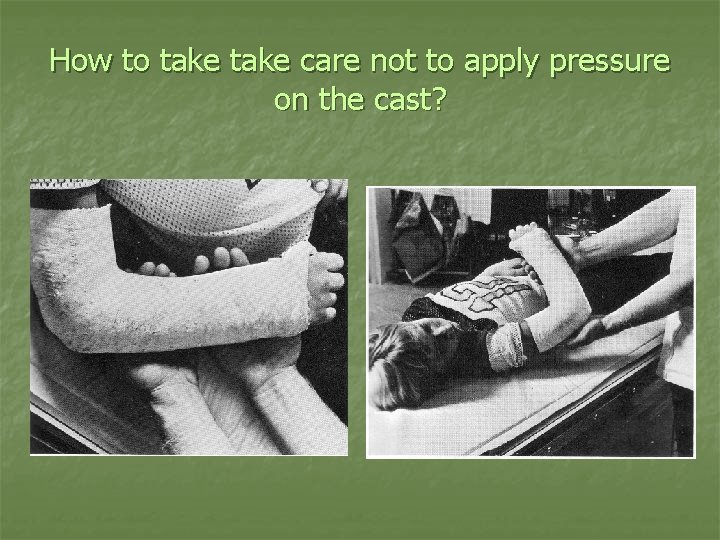 How to take take care not to apply pressure on the cast?